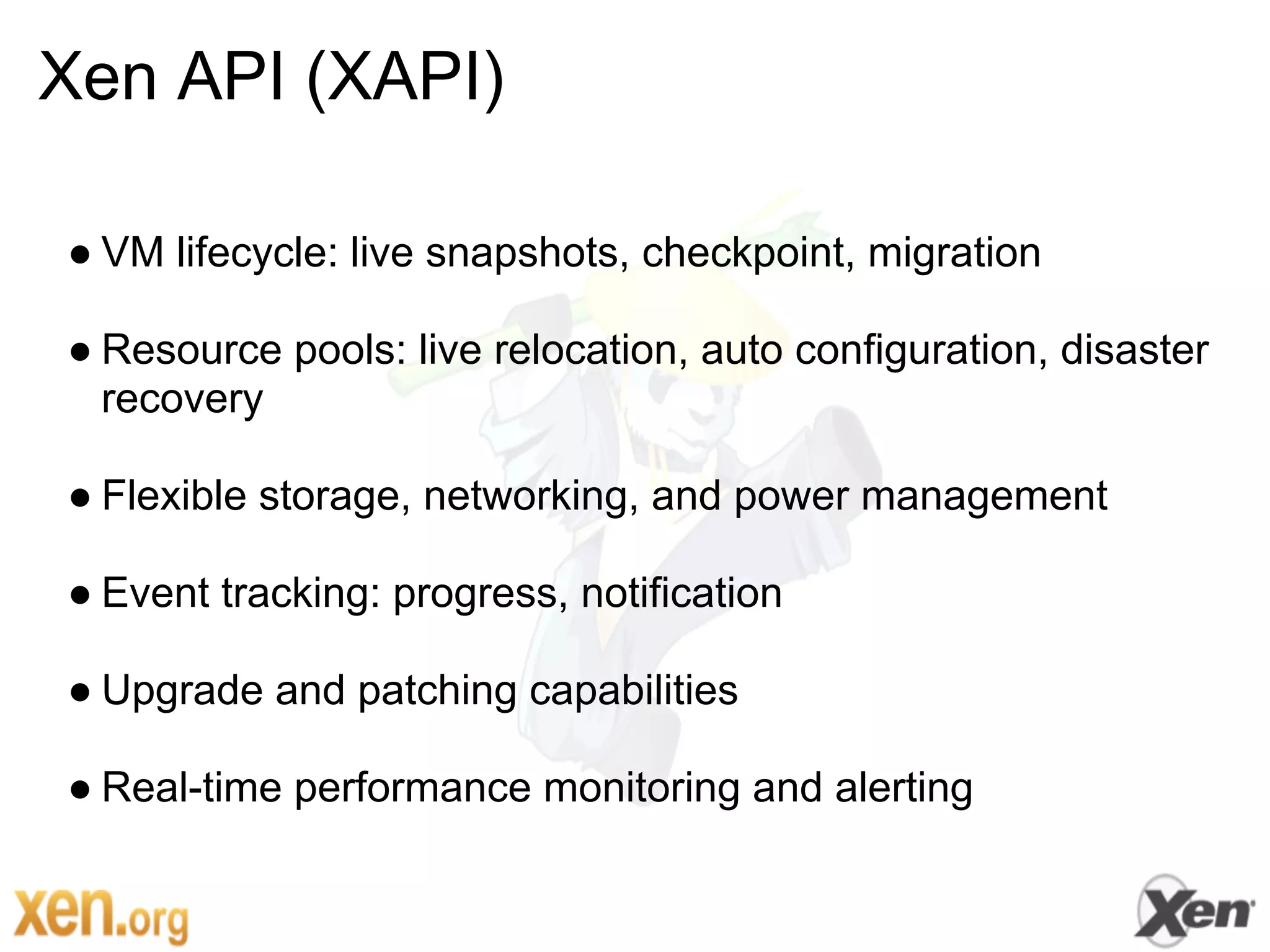 Xen API (XAPI)

● VM lifecycle: live snapshots, checkpoint, migration

● Resource pools: live relocation, auto configuration, disaster recovery

● Flexible storage, networking, and power management

● Event tracking: progress, notification

● Upgrade and patching capabilities

● Real-time performance monitoring and alerting

xen.org

Xen